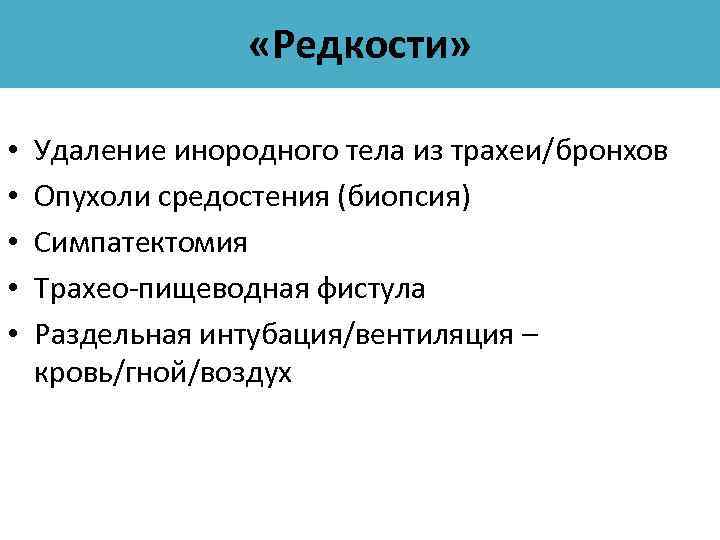 «Редкости»

• Удаление инородного тела из трахеи/бронхов
• Опухоли средостения (биопсия)
• Симпатектомия
• Трахео-пищеводная фистула
• Раздельная интубация/вентиляция – кровь/гной/воздух